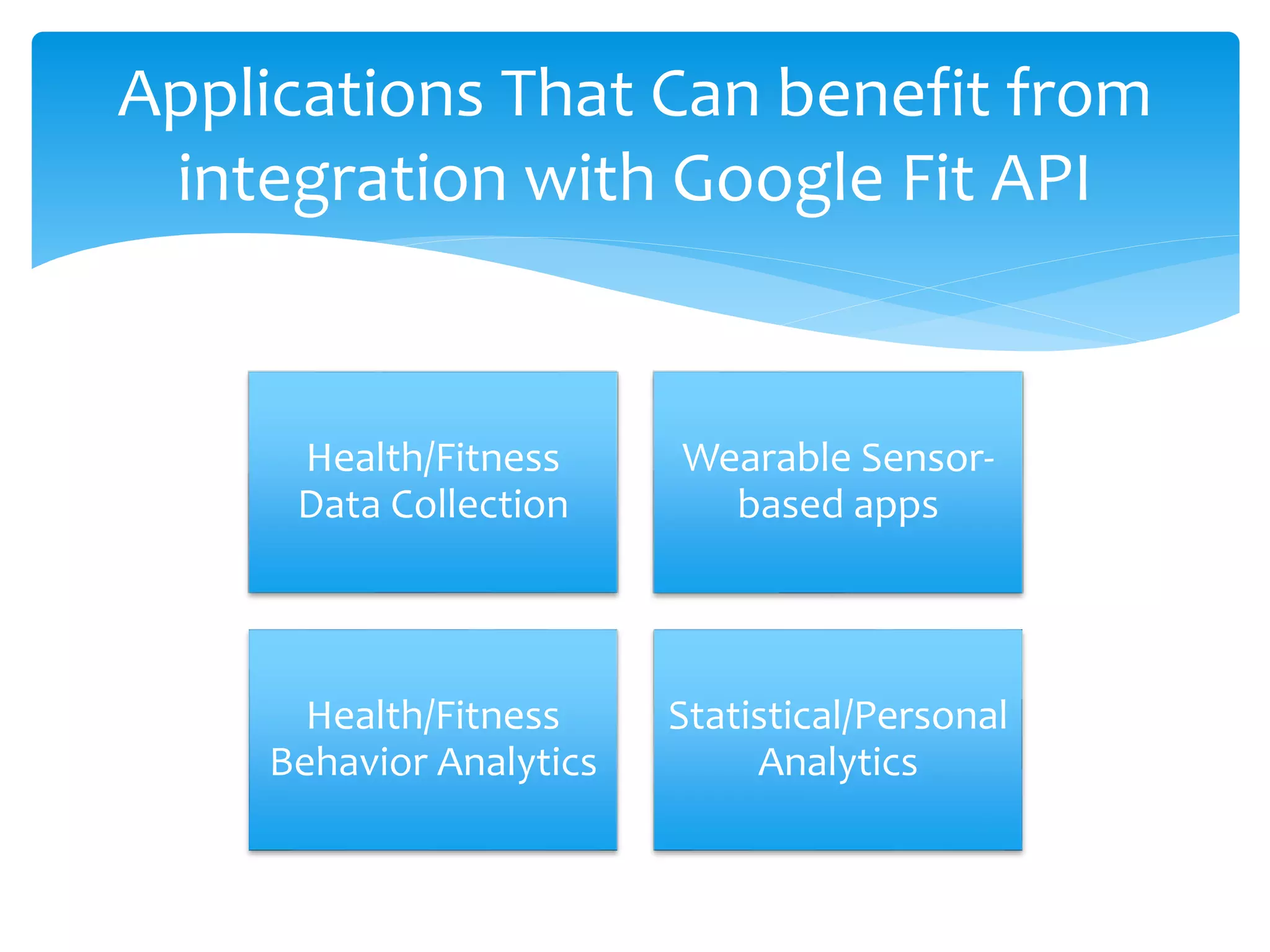 Applications That Can benefit from integration with Google Fit API

Health/Fitness Data Collection

Wearable Sensor-based apps

Health/Fitness Behavior Analytics

Statistical/Personal Analytics